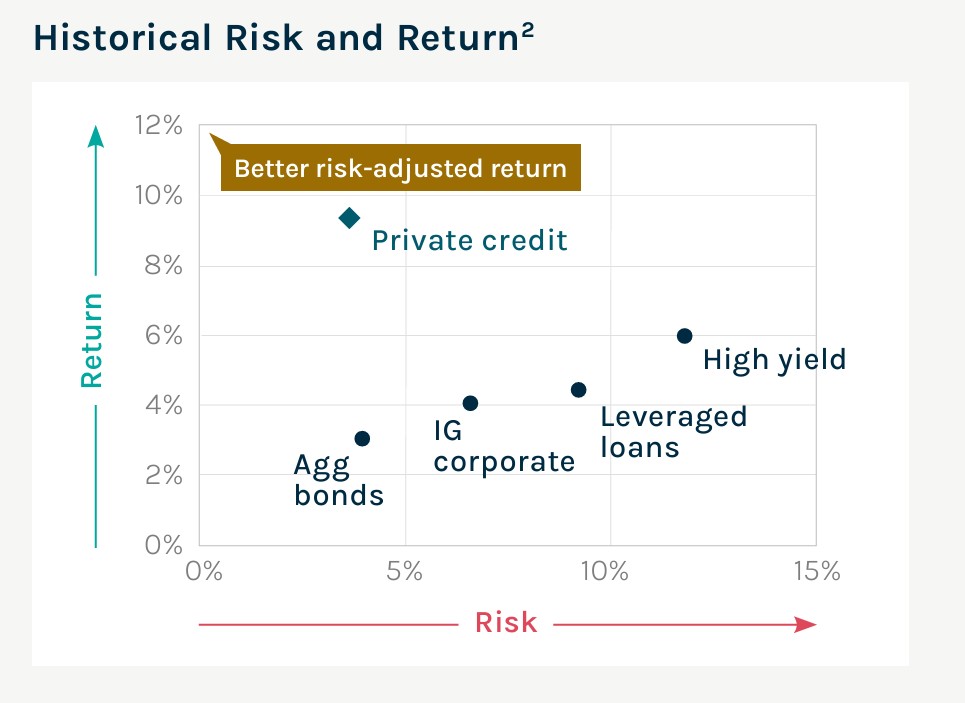 Historical Risk and Return$^2$

12%
10%
8%
6%
4%
2%
0%

Return

Better risk-adjusted return

Private credit

High yield

Leveraged loans

IG corporate

Agg bonds

0%
5%
10%
15%

Risk